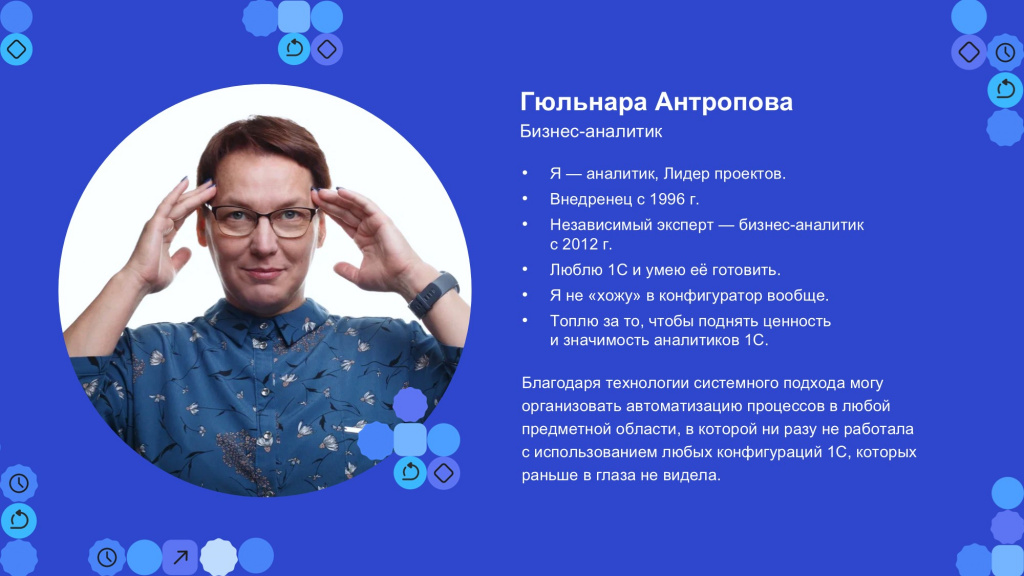 Гюльнара Антропова
Бизнес-аналитик

• Я — аналитик, Лидер проектов.
• Внедренец с 1996 г.
• Независимый эксперт — бизнес-аналитик с 2012 г.
• Люблю 1С и умею её готовить.
• Я не «хожу» в конфигуратор вообще.
• Топлю за то, чтобы поднять ценность и значимость аналитиков 1С.

Благодаря технологии системного подхода могу организовать автоматизацию процессов в любой предметной области, в которой ни разу не работала с использованием любых конфигураций 1С, которых раньше в глаза не видела.